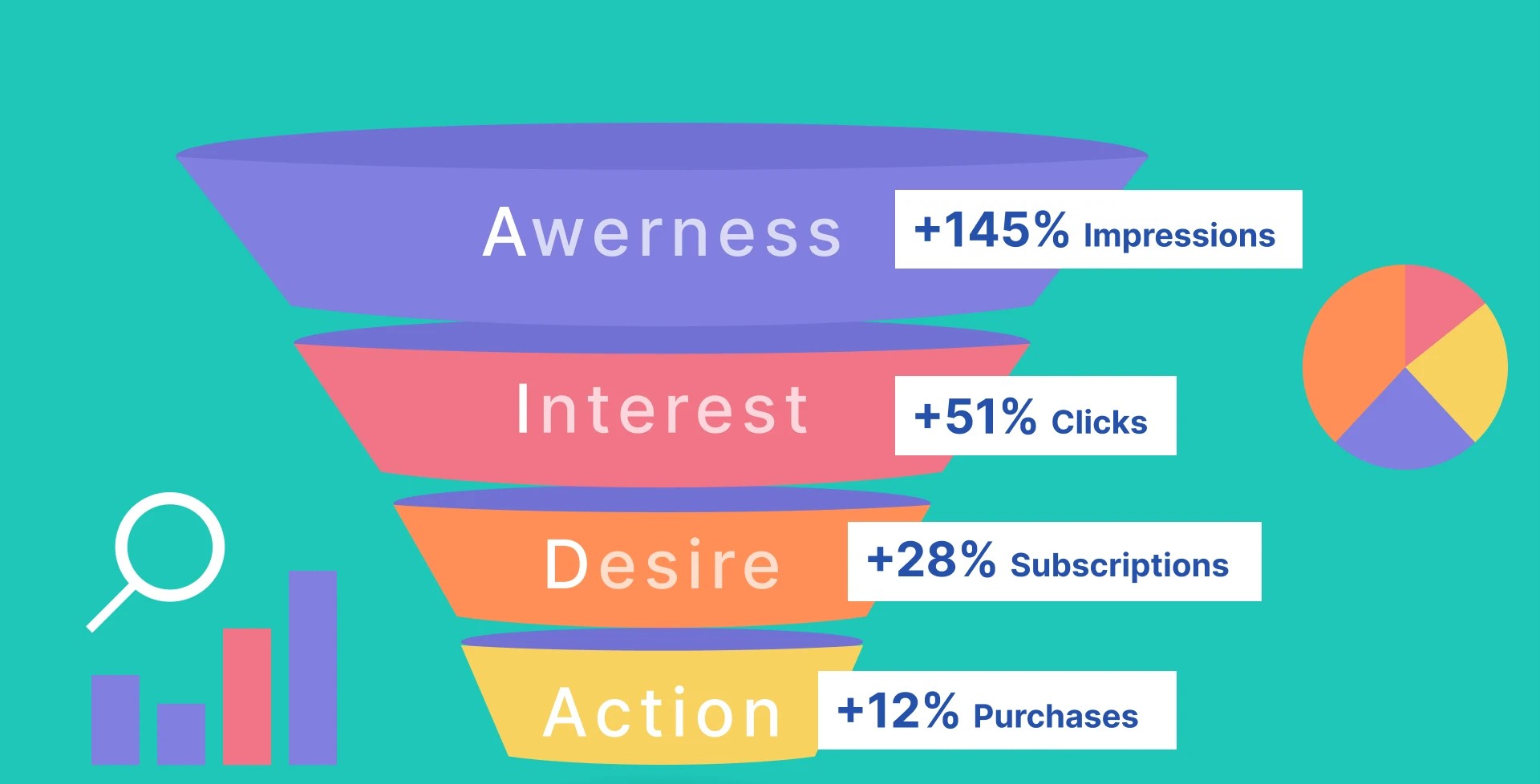 Awerness
+145% Impressions

Interest
+51% Clicks

Desire
+28% Subscriptions

Action
+12% Purchases